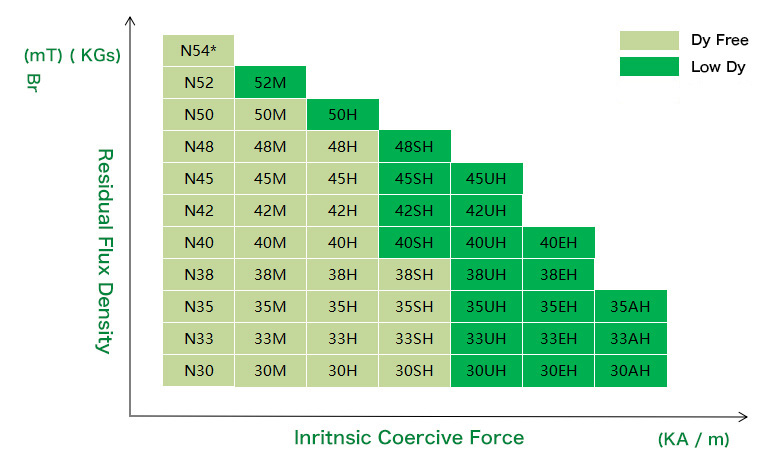 (mT) ( KGs)
Br

Residual Flux Density

Dy Free
Low Dy

| N54* | | | | | | |
|---|---|---|---|---|---|---|
| N52 | 52M | | | | | |
| N50 | 50M | 50H | | | | |
| N48 | 48M | 48H | 48SH | | | |
| N45 | 45M | 45H | 45SH | 45UH | | |
| N42 | 42M | 42H | 42SH | 42UH | | |
| N40 | 40M | 40H | 40SH | 40UH | 40EH | |
| N38 | 38M | 38H | 38SH | 38UH | 38EH | |
| N35 | 35M | 35H | 35SH | 35UH | 35EH | 35AH |
| N33 | 33M | 33H | 33SH | 33UH | 33EH | 33AH |
| N30 | 30M | 30H | 30SH | 30UH | 30EH | 30AH |

Inritnsic Coercive Force

(KA / m)